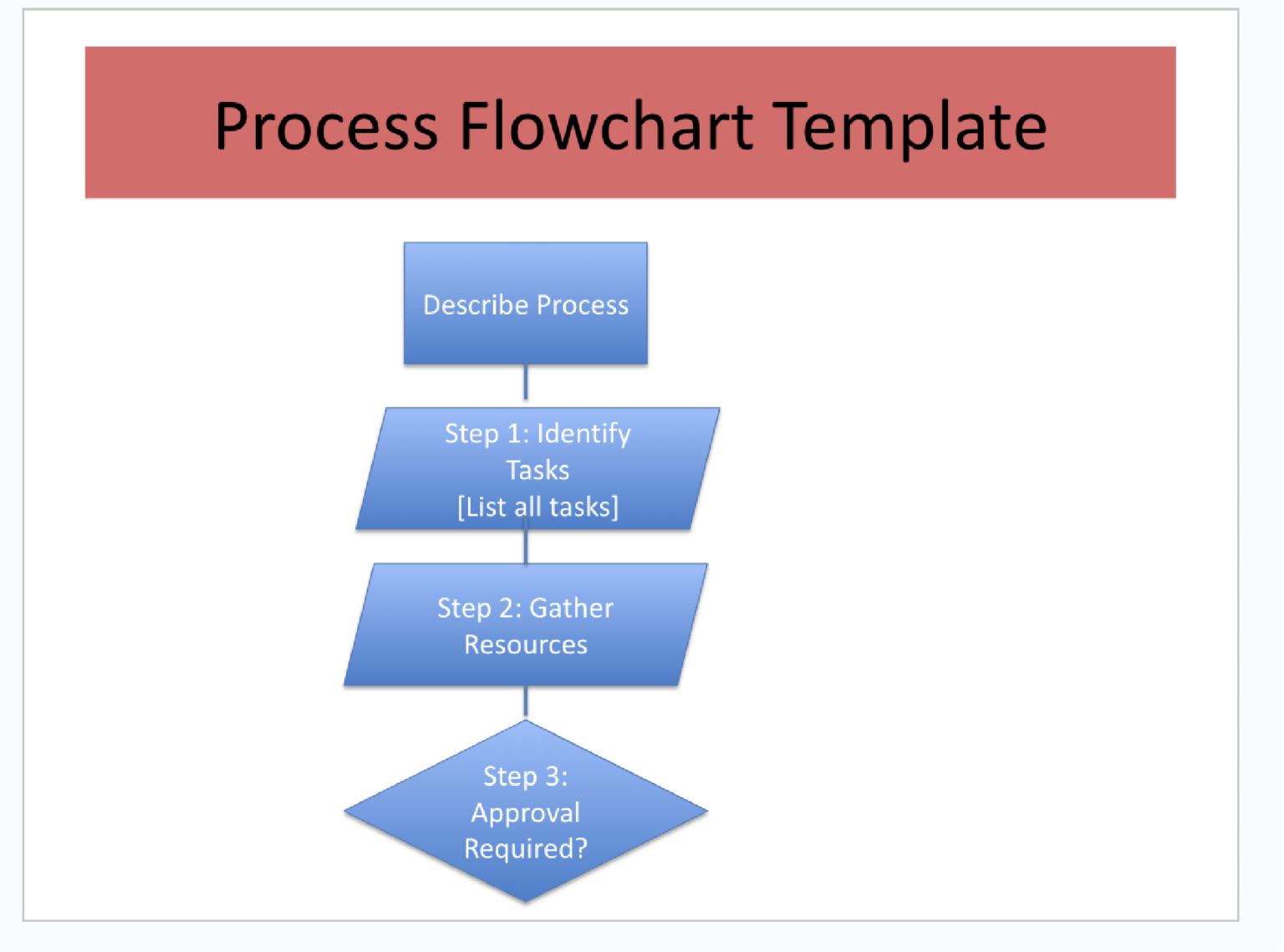 Process Flowchart Template

Describe Process

Step 1: Identify Tasks
[List all tasks]

Step 2: Gather Resources

Step 3: Approval Required?